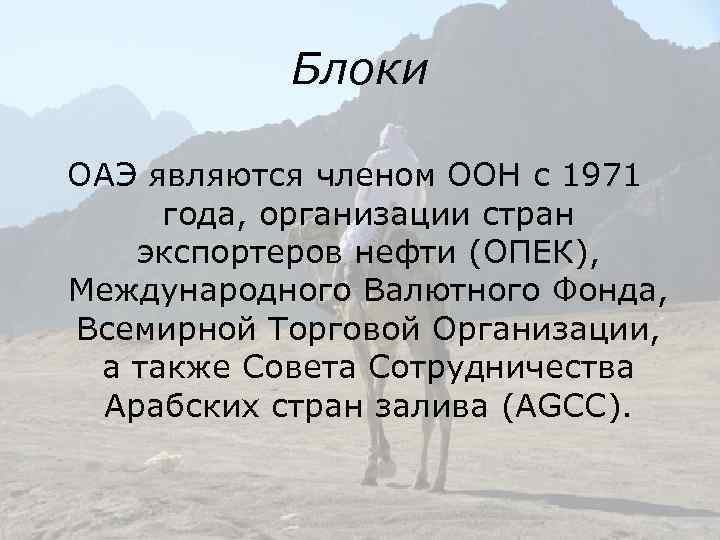 Блоки

ОАЭ являются членом ООН с 1971 года, организации стран экспортеров нефти (ОПЕК), Международного Валютного Фонда, Всемирной Торговой Организации, а также Совета Сотрудничества Арабских стран залива (AGCC).